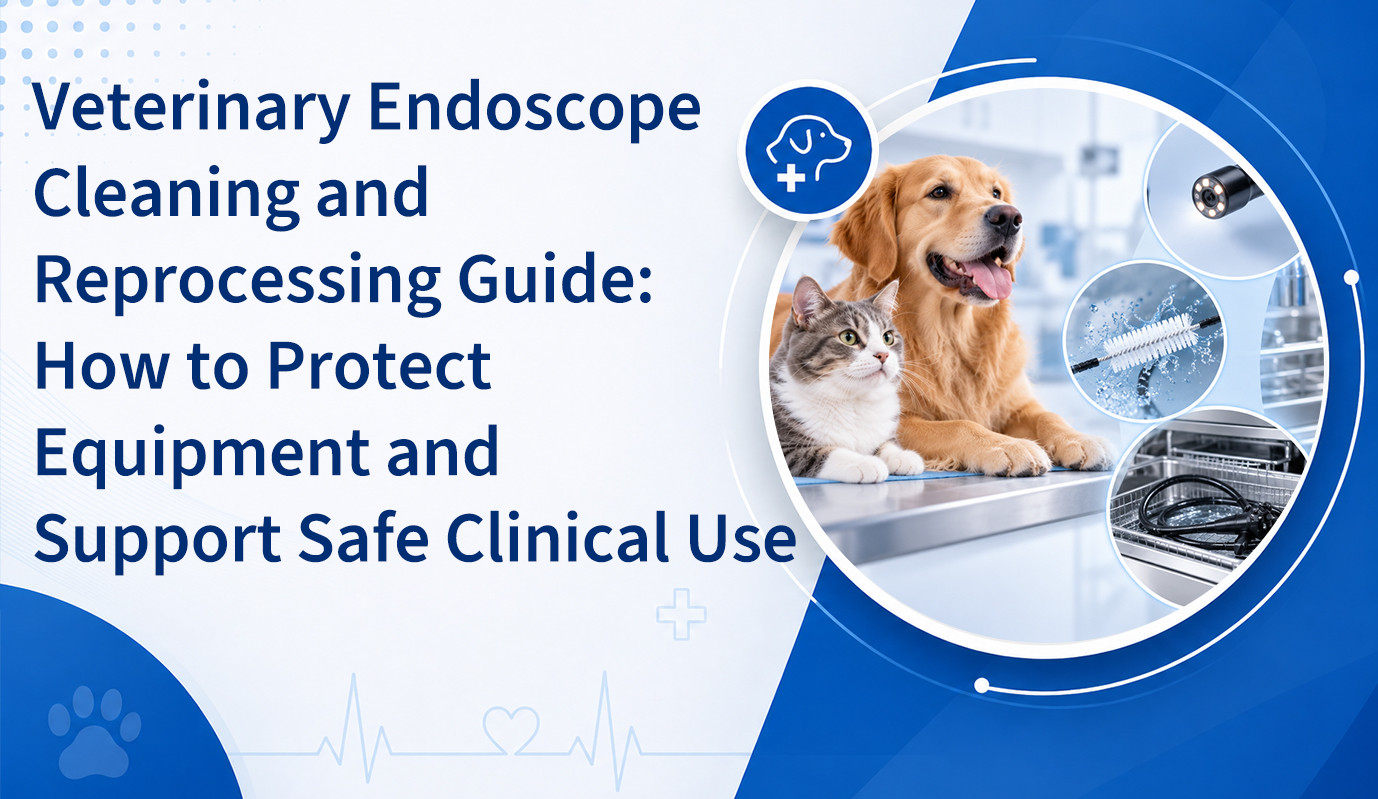 Veterinary Endoscope Cleaning and Reprocessing Guide: How to Protect Equipment and Support Safe Clinical Use